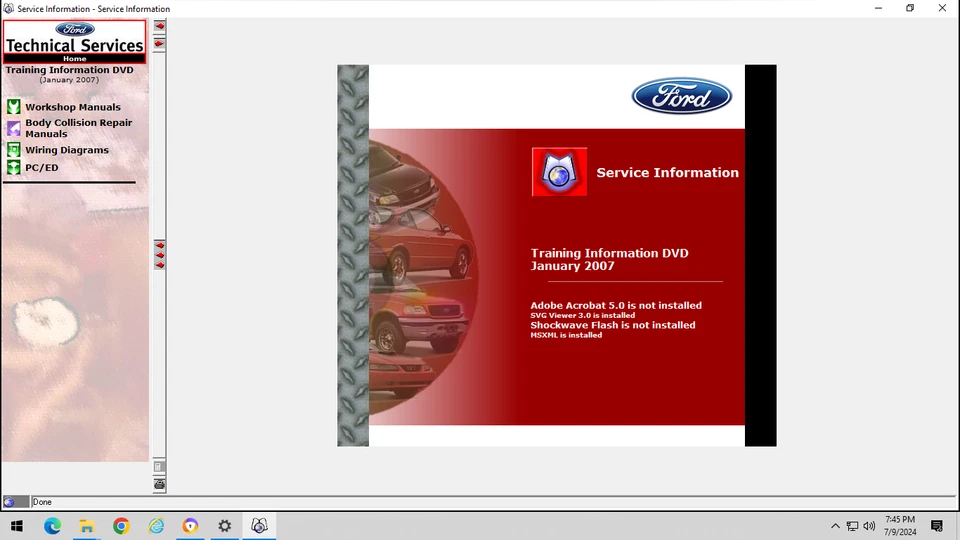 Service Information - Service Information

Ford
Technical Services
Home

Training Information DVD
(January 2007)

Workshop Manuals
Body Collision Repair Manuals
Wiring Diagrams
PC/ED

Ford

Service Information

Training Information DVD
January 2007

Adobe Acrobat 5.0 is not installed
SVG Viewer 3.0 is installed
Shockwave Flash is not installed
MSXML is installed

Done

7:45 PM
7/9/2024